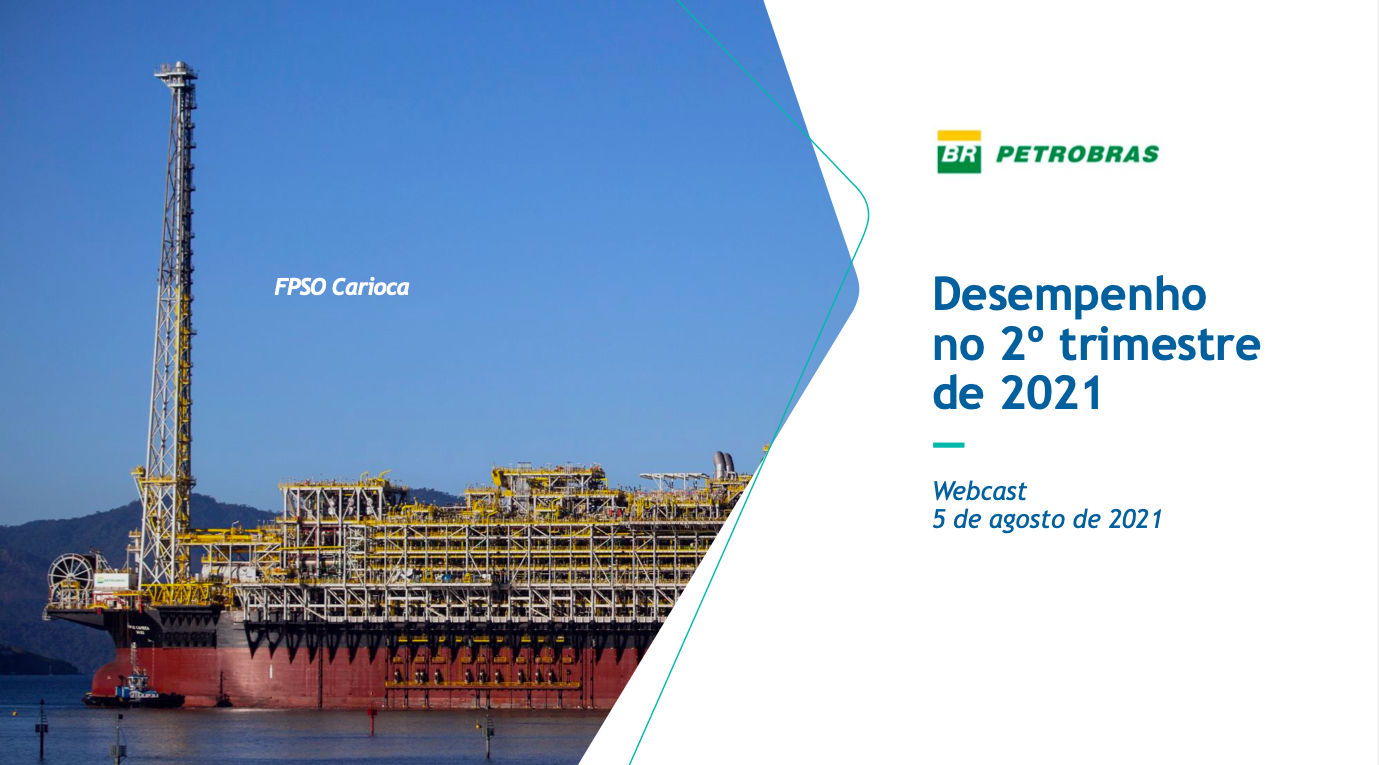 FPSO Carioca

BR PETROBRAS

Desempenho no 2º trimestre de 2021

Webcast
5 de agosto de 2021